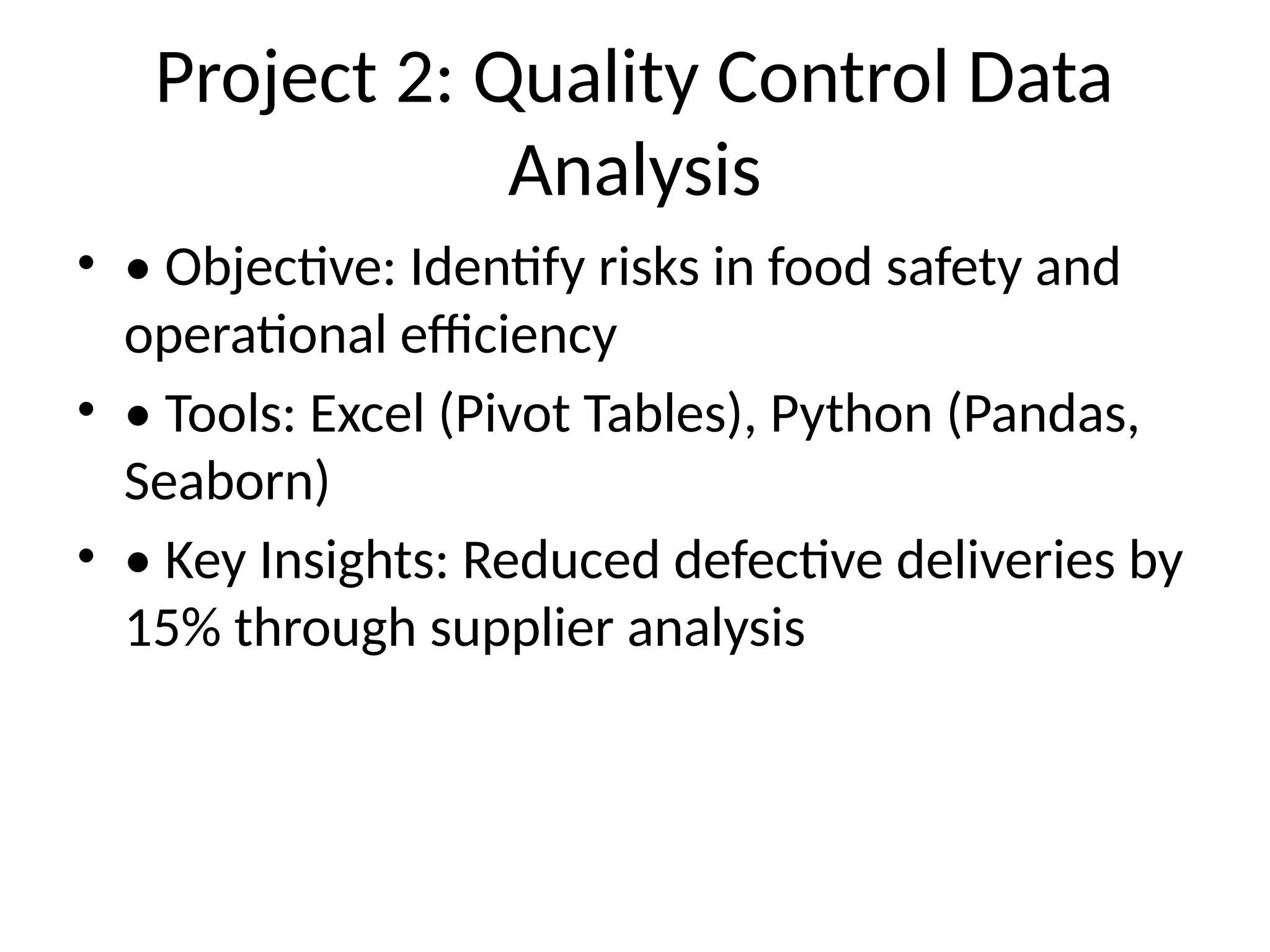 Project 2: Quality Control Data Analysis

• • Objective: Identify risks in food safety and operational efficiency

• • Tools: Excel (Pivot Tables), Python (Pandas, Seaborn)

• • Key Insights: Reduced defective deliveries by 15% through supplier analysis